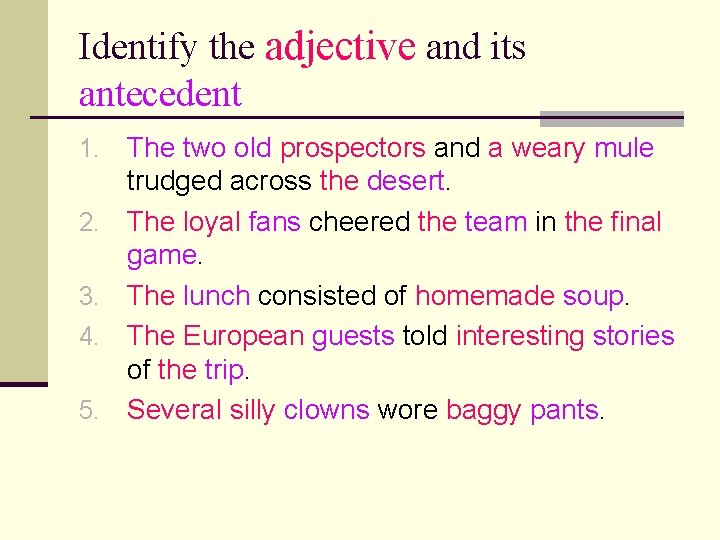 Identify the adjective and its antecedent

1. The two old prospectors and a weary mule trudged across the desert.
2. The loyal fans cheered the team in the final game.
3. The lunch consisted of homemade soup.
4. The European guests told interesting stories of the trip.
5. Several silly clowns wore baggy pants.